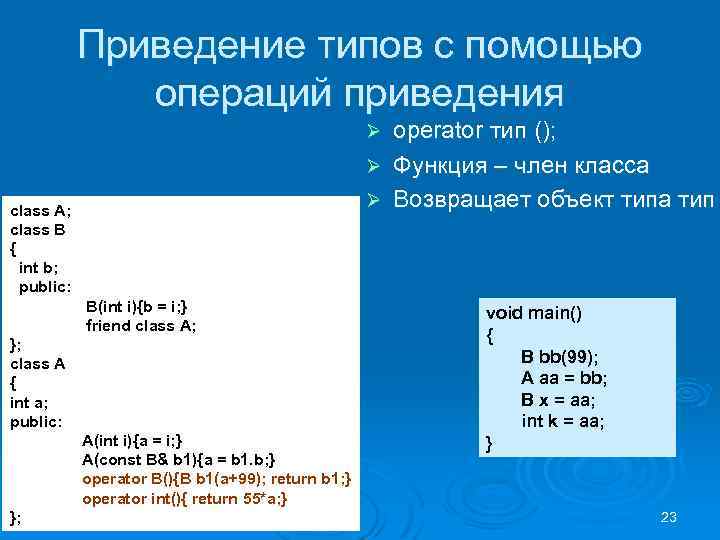 Приведение типов с помощью операций приведения

➢ operator тип ();
➢ Функция – член класса
➢ Возвращает объект типа тип

class A;
class B
{
int b;
public:
B(int i){b = i;}
friend class A;
};
class A
{
int a;
public:
A(int i){a = i;}
A(const B& b1){a = b1.b;}
operator B(){B b1(a+99); return b1;}
operator int(){ return 55*a;}
};

void main()
{
B bb(99);
A aa = bb;
B x = aa;
int k = aa;
}

23